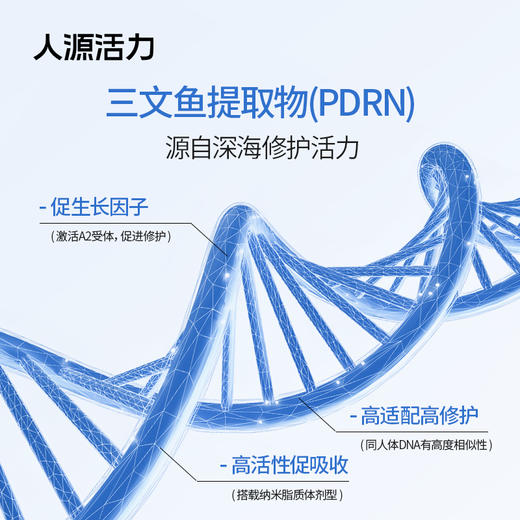 人源活力

三文鱼提取物(PDRN)

源自深海修护活力

- 促生长因子

（激活A2受体，促进修护）

- 高适配高修护

（同人体DNA有高度相似性）

- 高活性促吸收

（搭载纳米脂质体剂型）